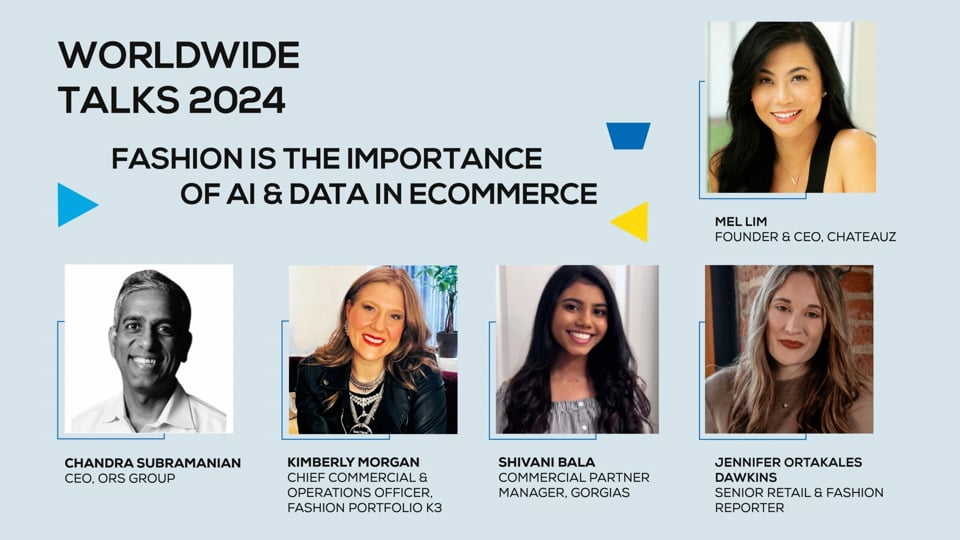 WORLDWIDE TALKS 2024

FASHION IS THE IMPORTANCE OF AI & DATA IN ECOMMERCE

MEL LIM
FOUNDER & CEO, CHATEAUZ

CHANDRA SUBRAMANIAN
CEO, ORS GROUP

KIMBERLY MORGAN
CHIEF COMMERCIAL & OPERATIONS OFFICER, FASHION PORTFOLIO K3

SHIVANI BALA
COMMERCIAL PARTNER MANAGER, GORGIAS

JENNIFER ORTAKALES DAWKINS
SENIOR RETAIL & FASHION REPORTER